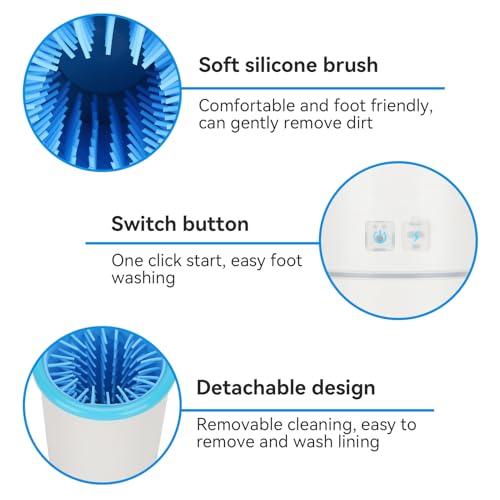 Soft silicone brush

Comfortable and foot friendly, can gently remove dirt

Switch button

One click start, easy foot washing

Detachable design

Removable cleaning, easy to remove and wash lining